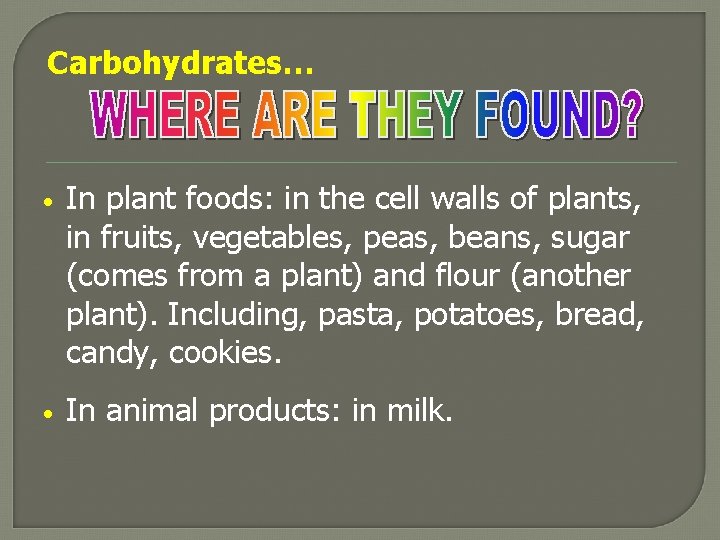 Carbohydrates…

WHERE ARE THEY FOUND?

• In plant foods: in the cell walls of plants, in fruits, vegetables, peas, beans, sugar (comes from a plant) and flour (another plant). Including, pasta, potatoes, bread, candy, cookies.

• In animal products: in milk.